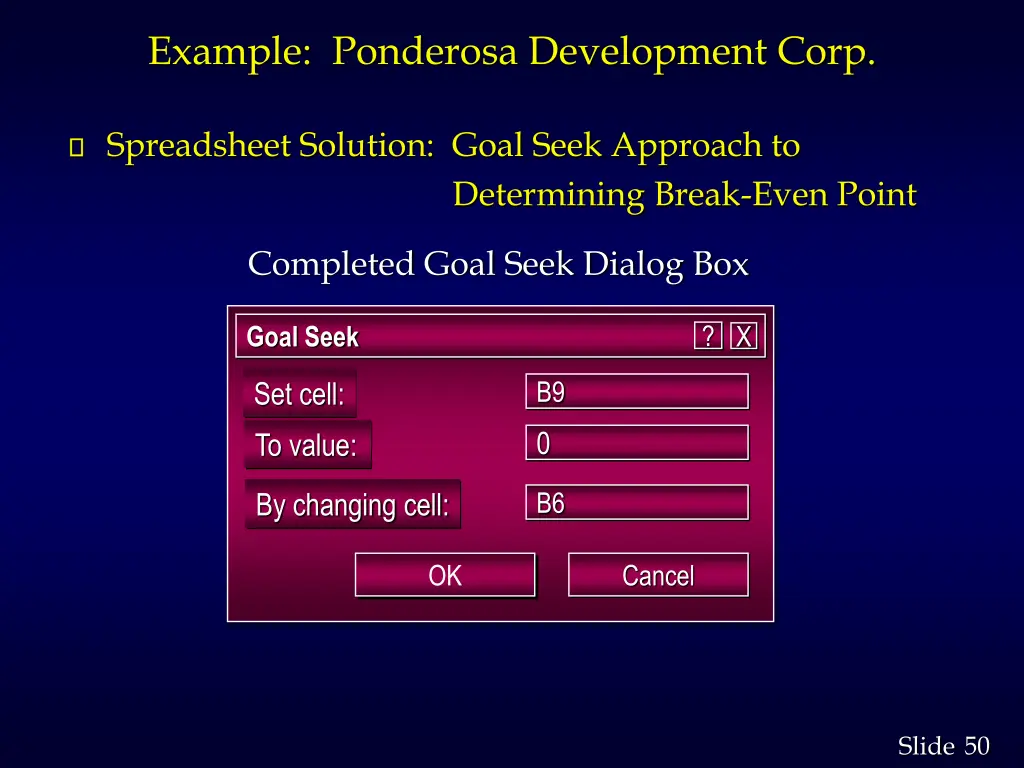 Example: Ponderosa Development Corp.

Spreadsheet Solution: Goal Seek Approach to Determining Break-Even Point

Completed Goal Seek Dialog Box

Goal Seek

?

X

Set cell:

B9

To value:

0

By changing cell:

B6

OK

Cancel

Slide 50